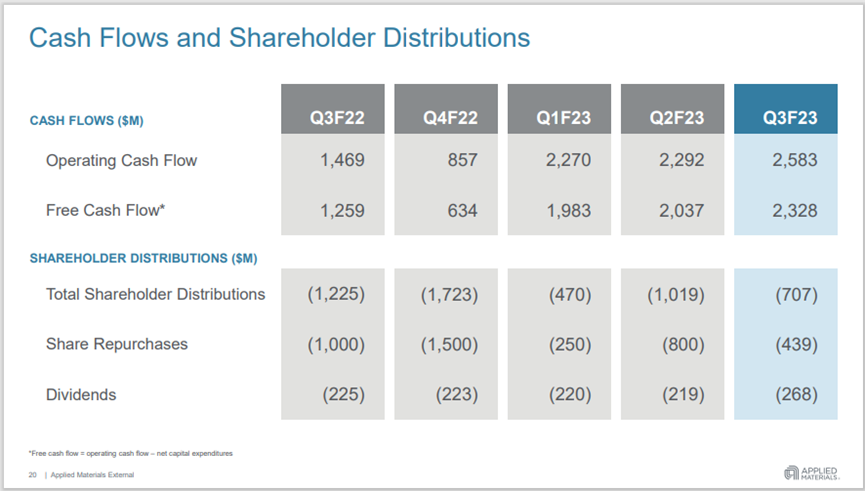 Cash Flows and Shareholder Distributions

| CASH FLOWS ($M) | Q3F22 | Q4F22 | Q1F23 | Q2F23 | Q3F23 |
|---|---|---|---|---|---|
| Operating Cash Flow | 1,469 | 857 | 2,270 | 2,292 | 2,583 |
| Free Cash Flow* | 1,259 | 634 | 1,983 | 2,037 | 2,328 |
| SHAREHOLDER DISTRIBUTIONS ($M) | | | | | |
| Total Shareholder Distributions | (1,225) | (1,723) | (470) | (1,019) | (707) |
| Share Repurchases | (1,000) | (1,500) | (250) | (800) | (439) |
| Dividends | (225) | (223) | (220) | (219) | (268) |

*Free cash flow = operating cash flow – net capital expenditures

20 | Applied Materials External

APPLIED MATERIALS